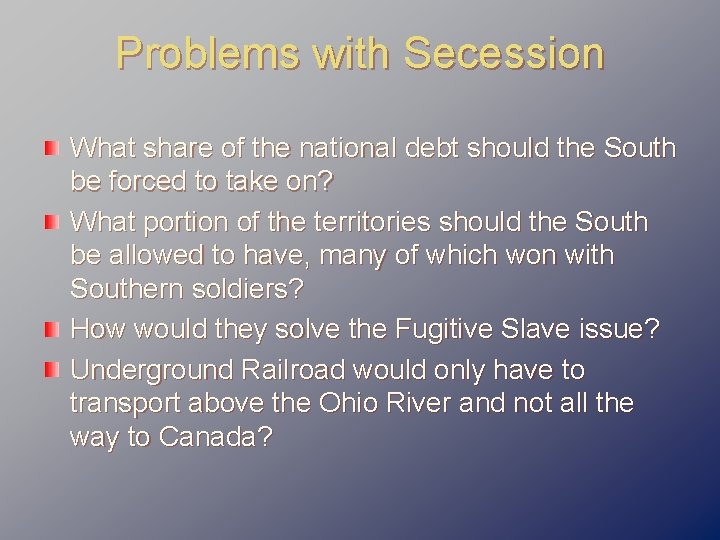 Problems with Secession

What share of the national debt should the South be forced to take on?

What portion of the territories should the South be allowed to have, many of which won with Southern soldiers?

How would they solve the Fugitive Slave issue?

Underground Railroad would only have to transport above the Ohio River and not all the way to Canada?